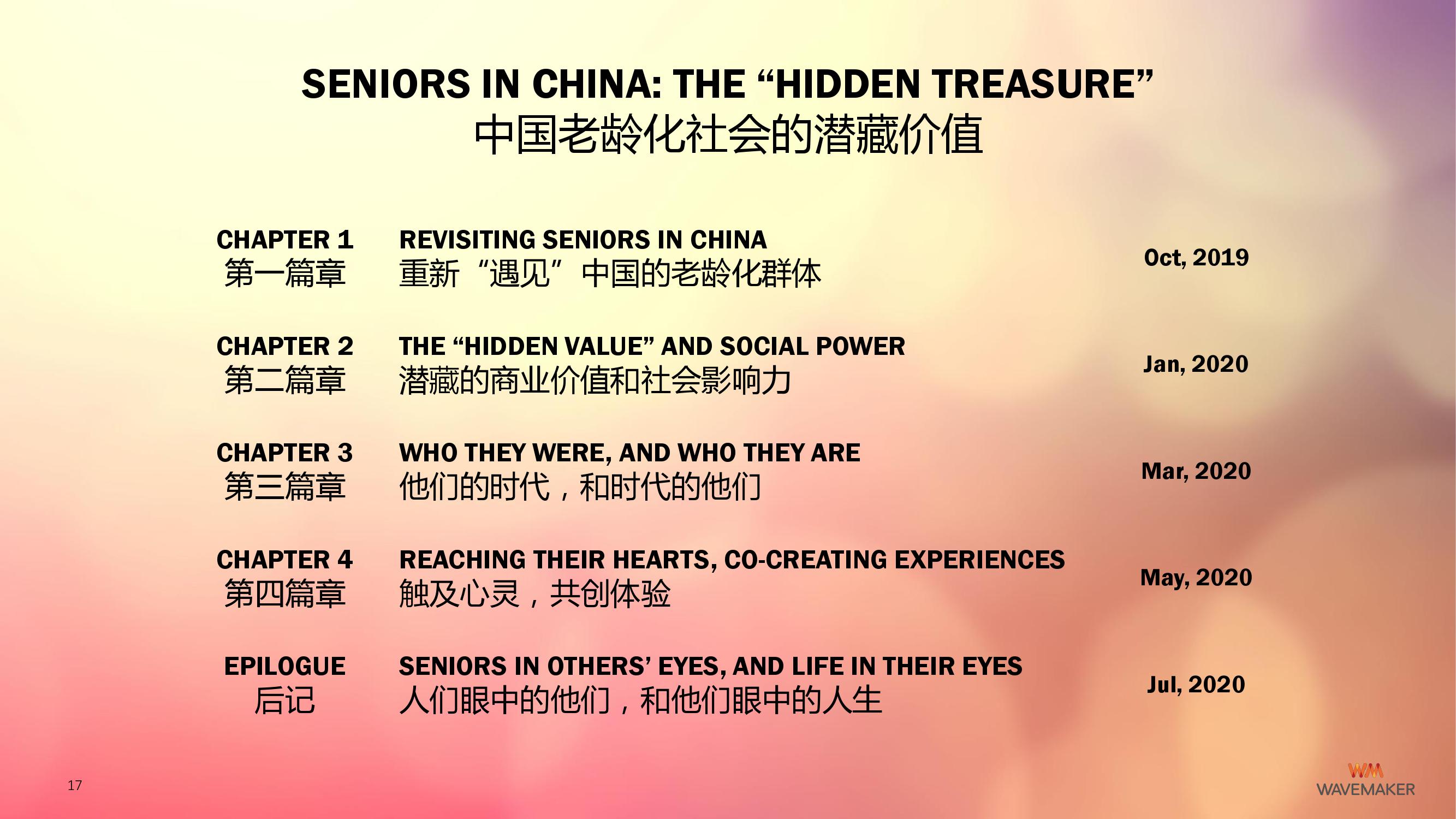 SENIORS IN CHINA: THE “HIDDEN TREASURE”
中国老龄化社会的潜藏价值

CHAPTER 1
第一篇章

REVISITING SENIORS IN CHINA
重新“遇见”中国的老龄化群体

Oct, 2019

CHAPTER 2
第二篇章

THE “HIDDEN VALUE” AND SOCIAL POWER
潜藏的商业价值和社会影响力

Jan, 2020

CHAPTER 3
第三篇章

WHO THEY WERE, AND WHO THEY ARE
他们的时代，和时代的他们

Mar, 2020

CHAPTER 4
第四篇章

REACHING THEIR HEARTS, CO-CREATING EXPERIENCES
触及心灵，共创体验

May, 2020

EPILOGUE
后记

SENIORS IN OTHERS’ EYES, AND LIFE IN THEIR EYES
人们眼中的他们，和他们眼中的人生

Jul, 2020

17

WM
WAVEMAKER